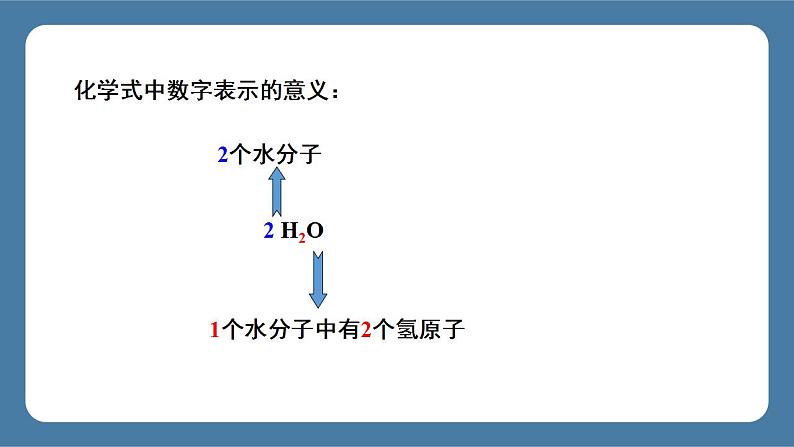 化学式中数字表示的意义：

2个水分子

$2\ H_2O$

1个水分子中有2个氢原子